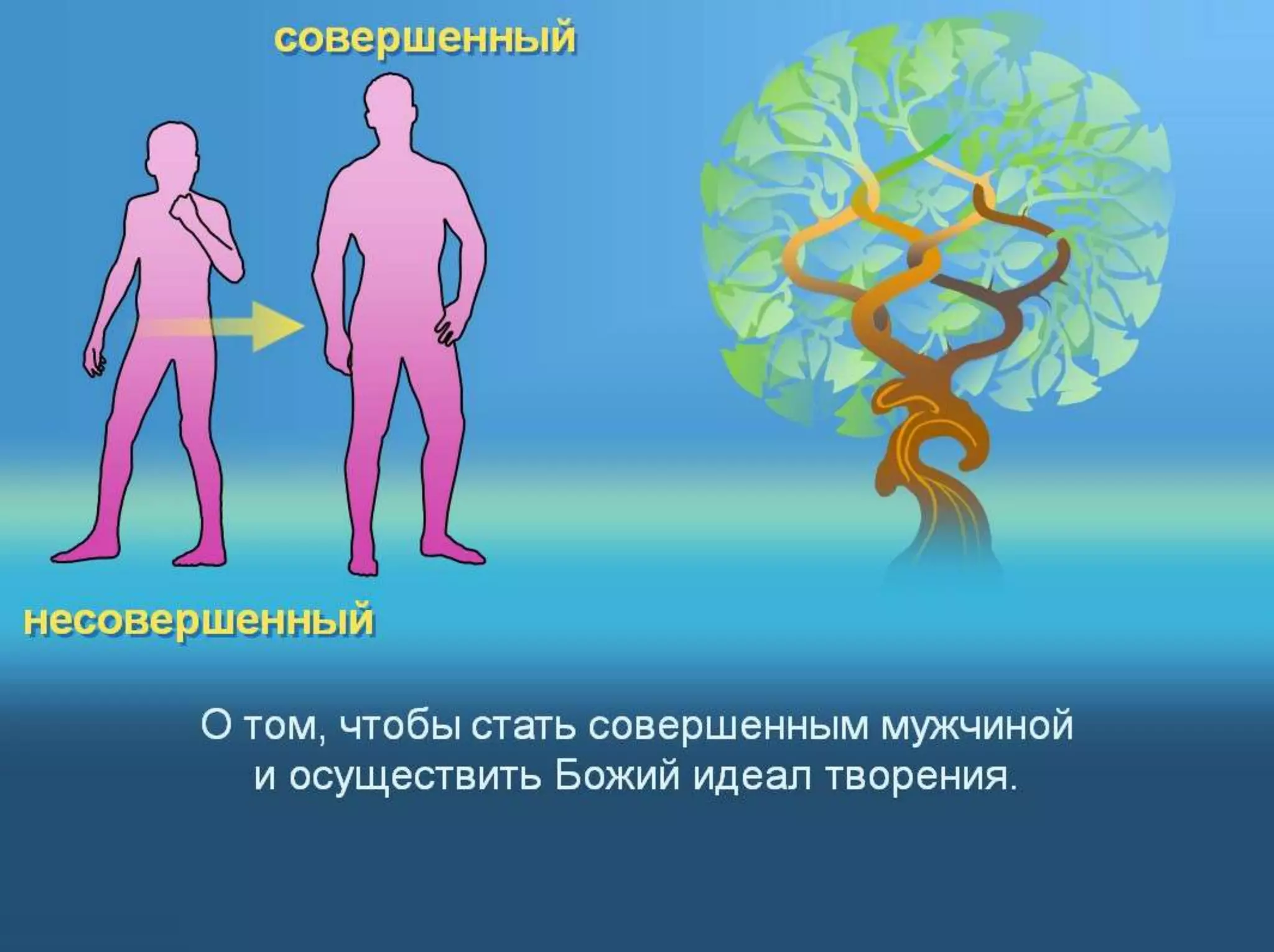 совершенный

несовершенный

О том, чтобы стать совершенным мужчиной и осуществить Божий идеал творения.